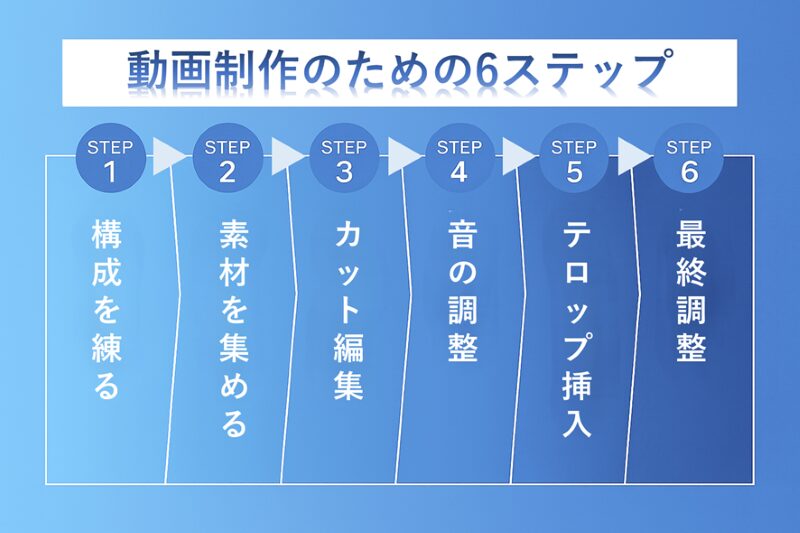 動画制作のための6ステップ

STEP 1
構成を練る

STEP 2
素材を集める

STEP 3
カット編集

STEP 4
音の調整

STEP 5
テロップ挿入

STEP 6
最終調整